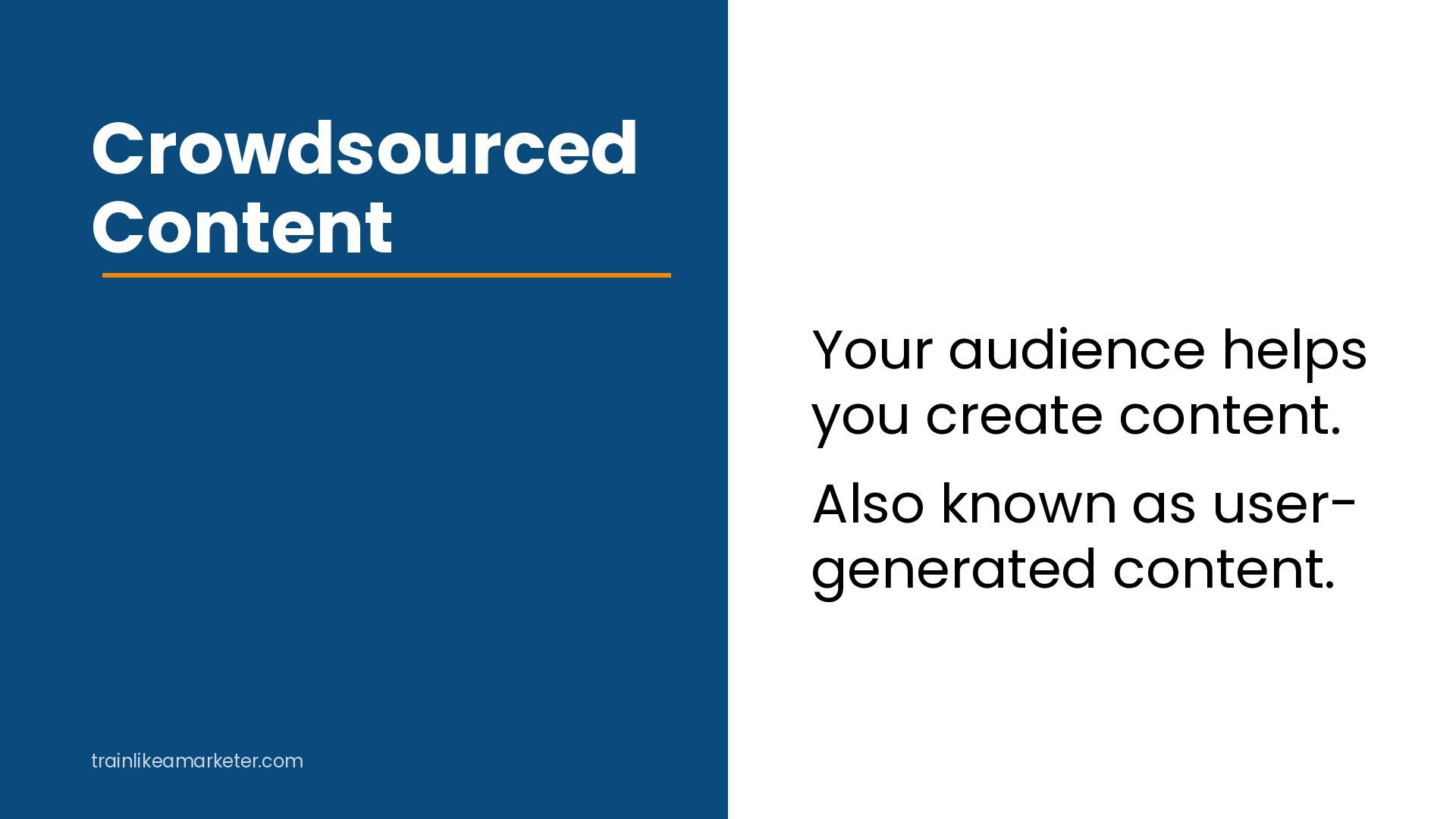 Crowdsourced Content

Your audience helps you create content.

Also known as user-generated content.

trainlikeamarketer.com